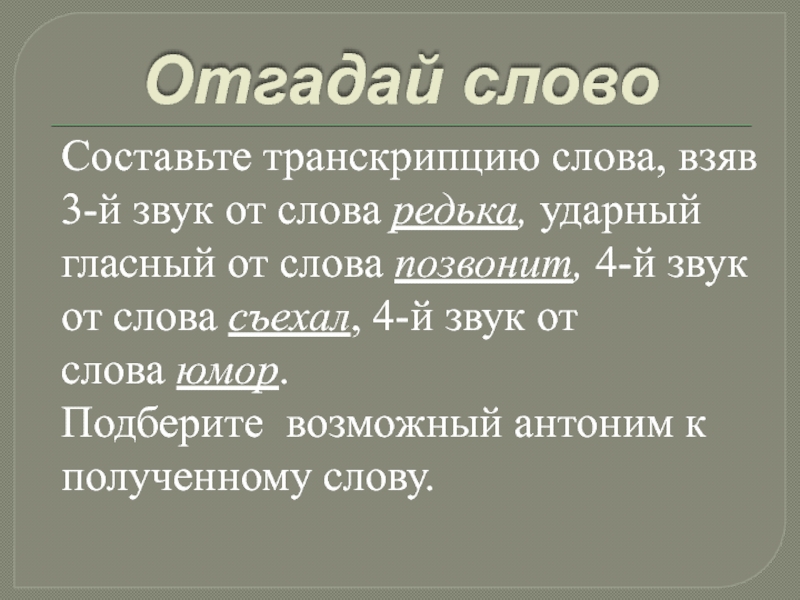 Отгадай слово

Составьте транскрипцию слова, взяв 3-й звук от слова редька, ударный гласный от слова позвонит, 4-й звук от слова съехал, 4-й звук от слова юмор.
Подберите возможный антоним к полученному слову.